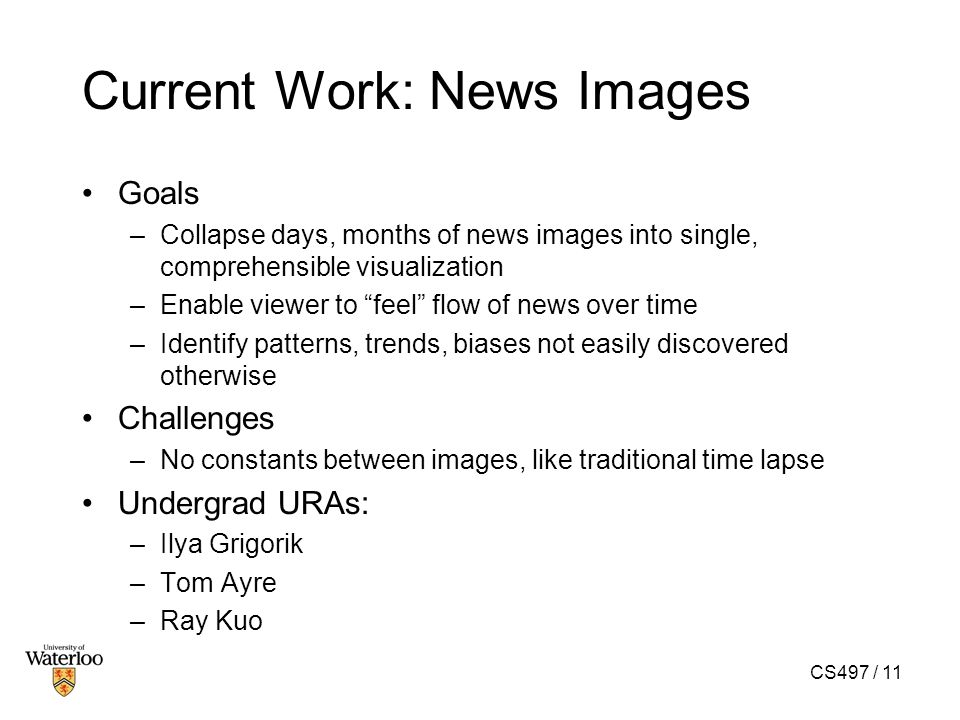 Current Work: News Images

• Goals
– Collapse days, months of news images into single, comprehensible visualization
– Enable viewer to “feel” flow of news over time
– Identify patterns, trends, biases not easily discovered otherwise
• Challenges
– No constants between images, like traditional time lapse
• Undergrad URAs:
– Ilya Grigorik
– Tom Ayre
– Ray Kuo

University of Waterloo

CS497 / 11